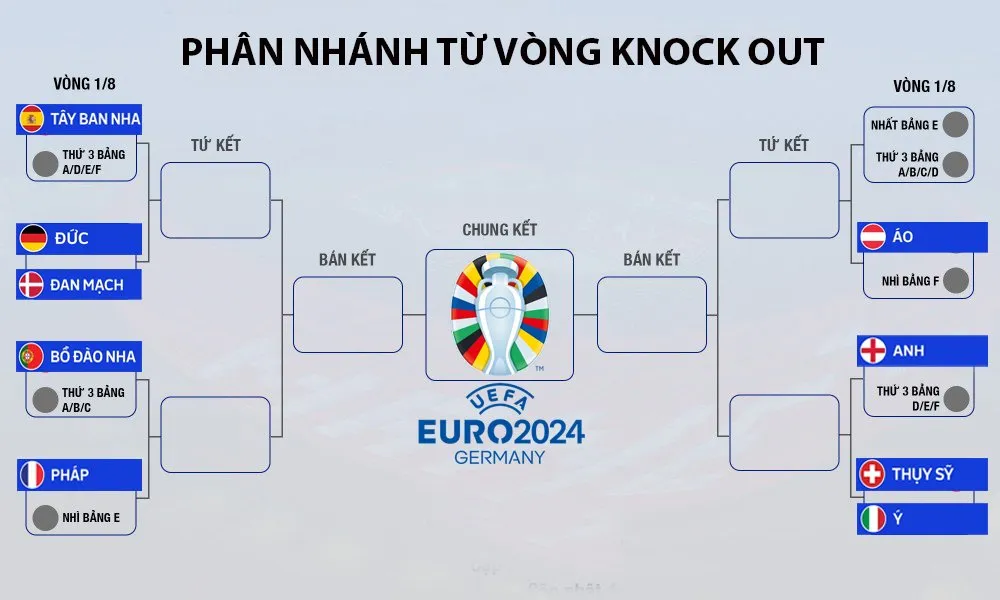 PHÂN NHÁNH TỪ VÒNG KNOCK OUT

VÒNG 1/8

TÂY BAN NHA

THỨ 3 BẢNG A/D/E/F

ĐỨC

ĐAN MẠCH

BỒ ĐÀO NHA

THỨ 3 BẢNG A/B/C

PHÁP

NHÌ BẢNG E

TỨ KẾT

BÁN KẾT

CHUNG KẾT

TM

UEFA
EURO2024
GERMANY

BÁN KẾT

TỨ KẾT

VÒNG 1/8

NHẤT BẢNG E

THỨ 3 BẢNG A/B/C/D

ÁO

NHÌ BẢNG F

ANH

THỨ 3 BẢNG D/E/F

THỤY SỸ

Ý